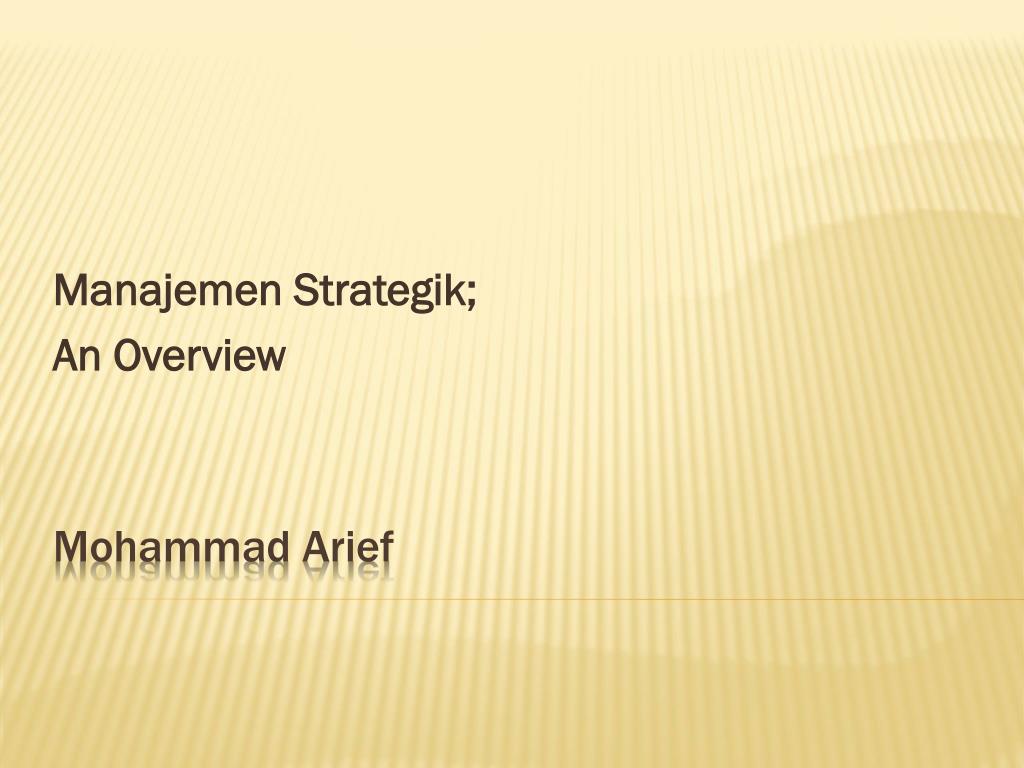 Manajemen Strategik;
An Overview

Mohammad Arief